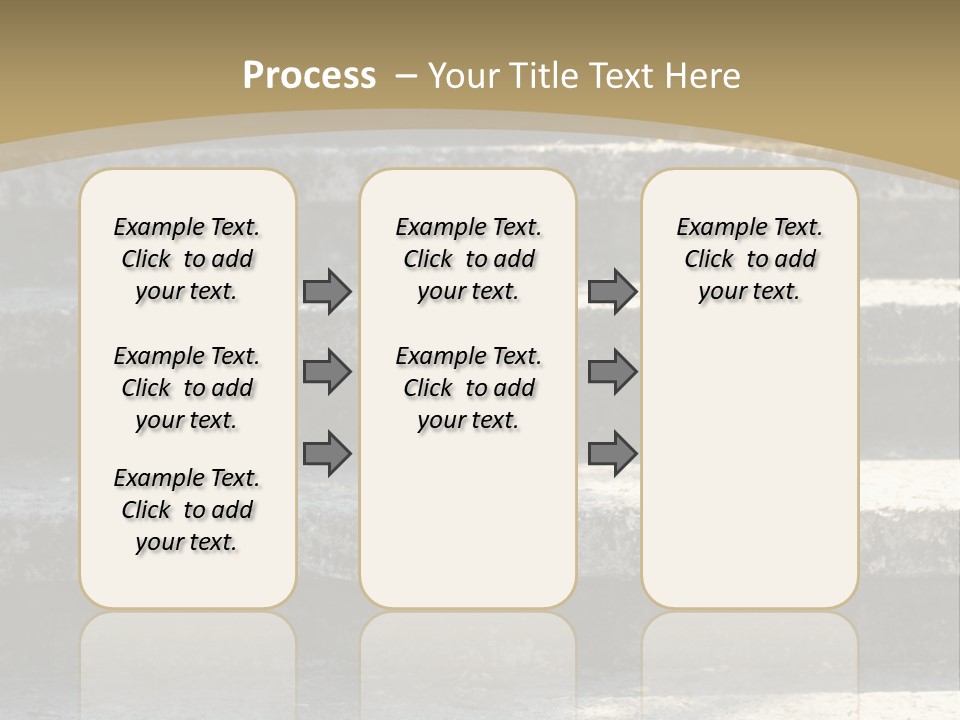 Process – Your Title Text Here

Example Text. Click to add your text.

Example Text. Click to add your text.

Example Text. Click to add your text.

Example Text. Click to add your text.

Example Text. Click to add your text.

Example Text. Click to add your text.